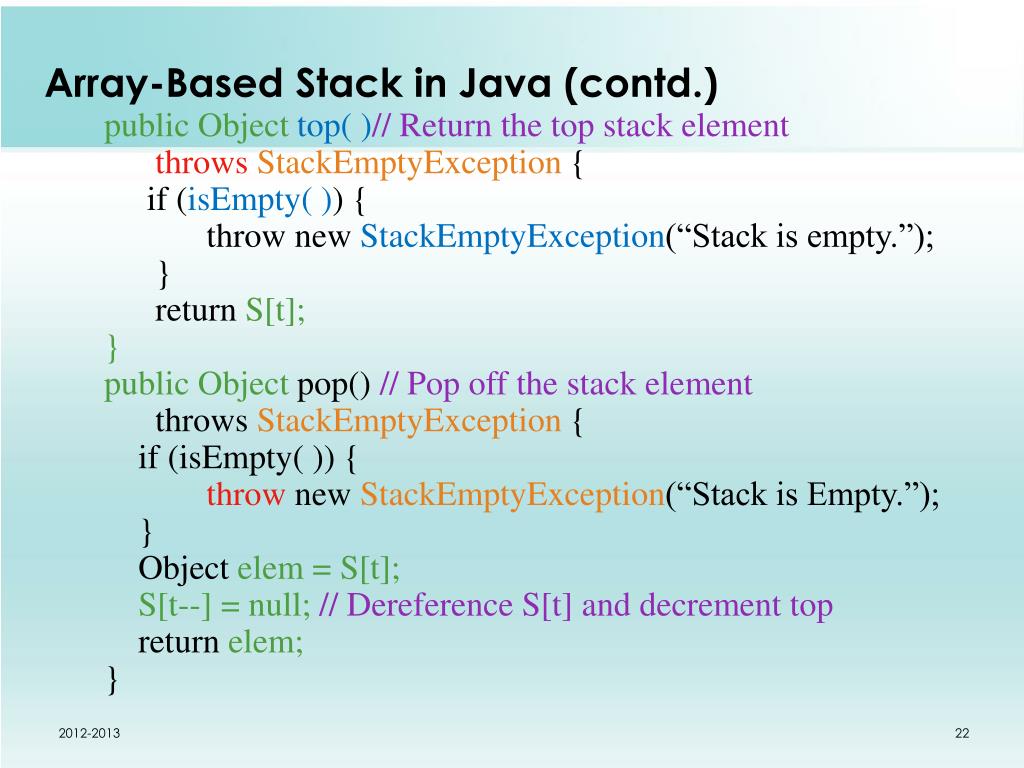 Array-Based Stack in Java (contd.)

public Object top( )// Return the top stack element
throws StackEmptyException {
if (isEmpty( )) {
throw new StackEmptyException(“Stack is empty.”);
}
return S[t];
}
public Object pop() // Pop off the stack element
throws StackEmptyException {
if (isEmpty( )) {
throw new StackEmptyException(“Stack is Empty.”);
}
Object elem = S[t];
S[t--] = null; // Dereference S[t] and decrement top
return elem;
}

2012-2013

22